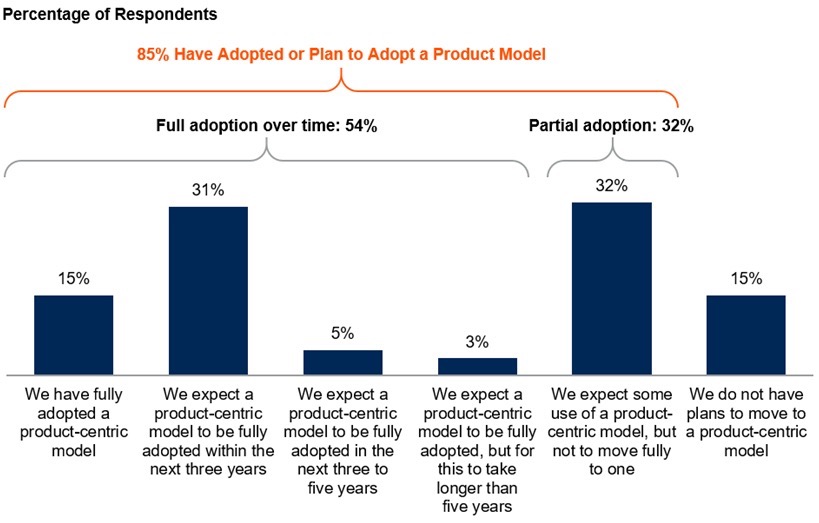 Percentage of Respondents

85% Have Adopted or Plan to Adopt a Product Model

Full adoption over time: 54%

Partial adoption: 32%

15%

31%

5%

3%

32%

15%

We have fully adopted a product-centric model

We expect a product-centric model to be fully adopted within the next three years

We expect a product-centric model to be fully adopted in the next three to five years

We expect a product-centric model to be fully adopted, but for this to take longer than five years

We expect some use of a product-centric model, but not to move fully to one

We do not have plans to move to a product-centric model